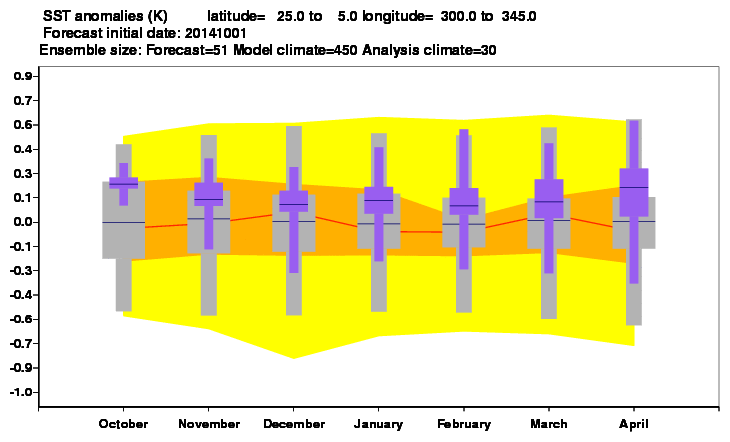 SST anomalies (K) latitude= 25.0 to 5.0 longitude= 300.0 to 345.0
Forecast initial date: 20141001
Ensemble size: Forecast=51 Model climate=450 Analysis climate=30

0.9
0.7
0.6
0.4
0.3
0.1
0.0
-0.1
-0.3
-0.4
-0.6
-0.7
-0.9
-1.0

October
November
December
January
February
March
April